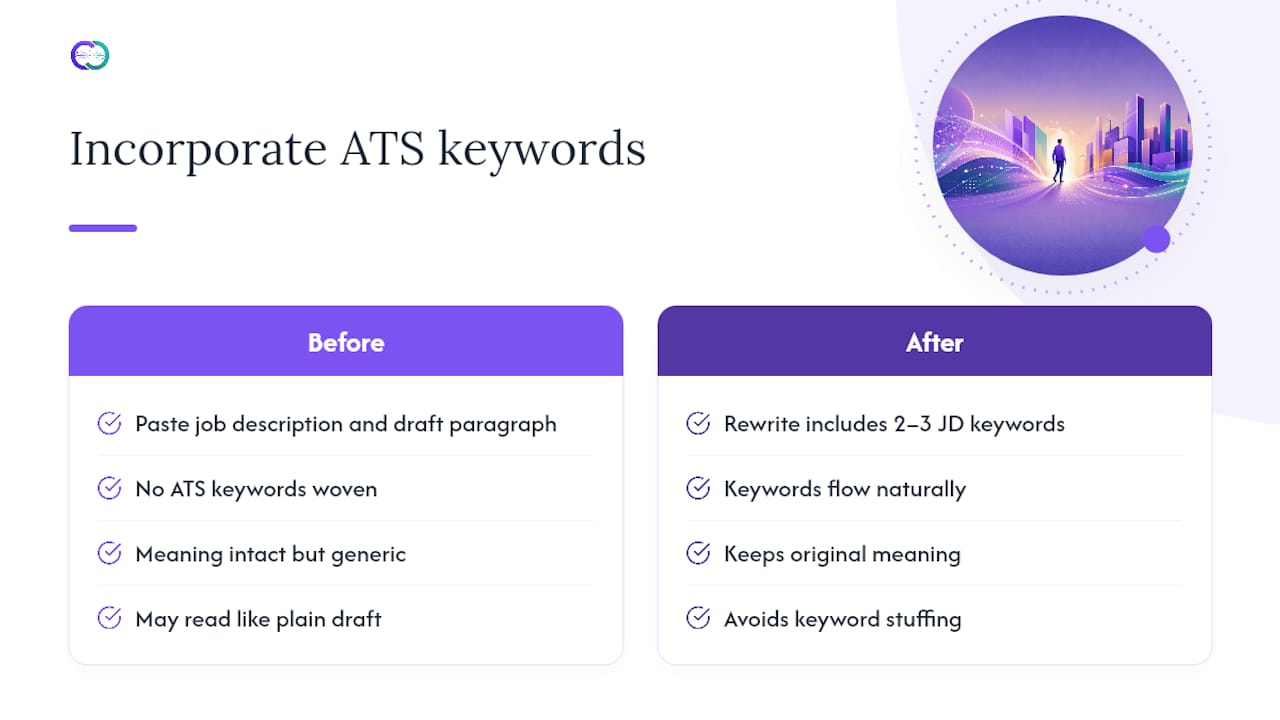 Incorporate ATS keywords

Before

Paste job description and draft paragraph

No ATS keywords woven

Meaning intact but generic

May read like plain draft

After

Rewrite includes 2–3 JD keywords

Keywords flow naturally

Keeps original meaning

Avoids keyword stuffing